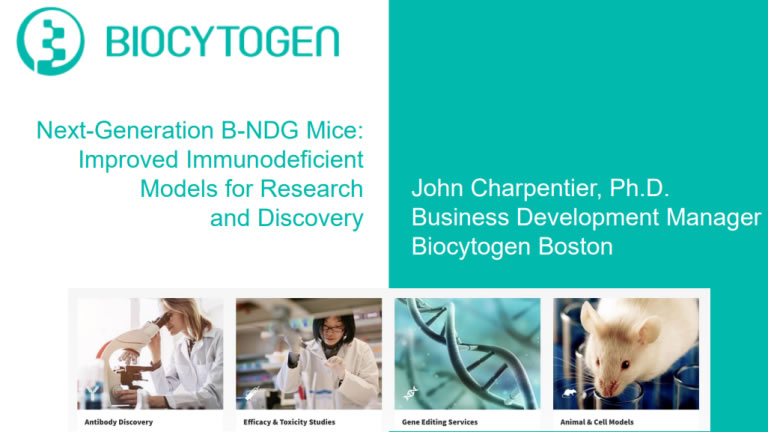 BIOCYTOGEN

Next-Generation B-NDG Mice: Improved Immunodeficient Models for Research and Discovery

John Charpentier, Ph.D.
Business Development Manager
Biocytogen Boston

Antibody Discovery

Efficacy & Toxicity Studies

Gene Editing Services

Animal & Cell Models